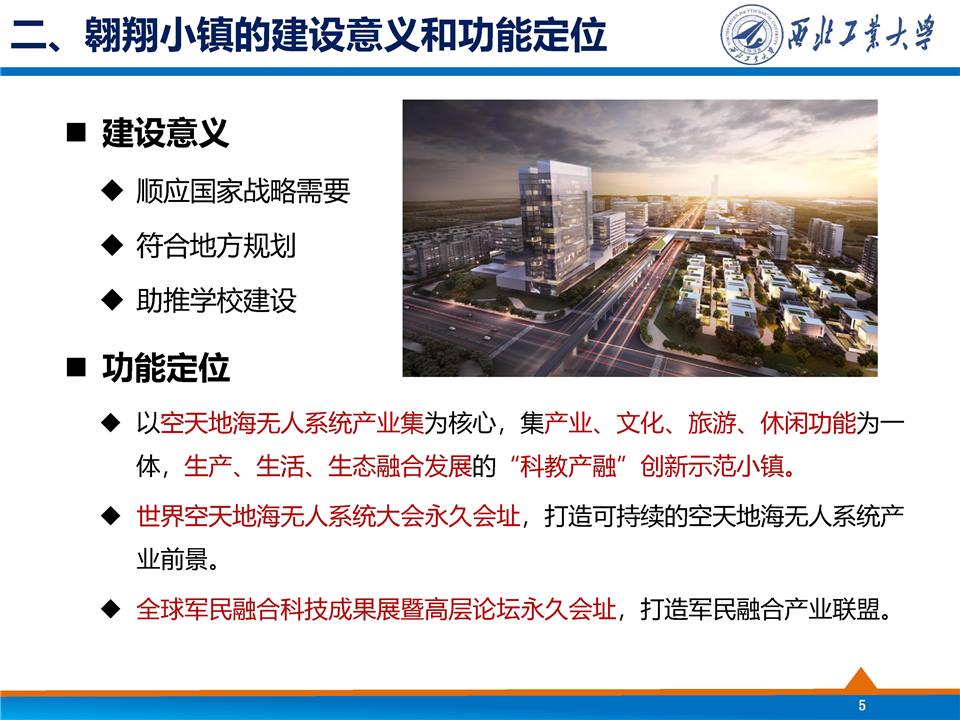 二、翱翔小镇的建设意义和功能定位

西北工業大學

■ 建设意义

◆ 顺应国家战略需要

◆ 符合地方规划

◆ 助推学校建设

■ 功能定位

◆ 以空天地海无人系统产业集为核心，集产业、文化、旅游、休闲功能为一体，生产、生活、生态融合发展的“科教产融”创新示范小镇。

◆ 世界空天地海无人系统大会永久会址，打造可持续的空天地海无人系统产业前景。

◆ 全球军民融合科技成果展暨高层论坛永久会址，打造军民融合产业联盟。

5